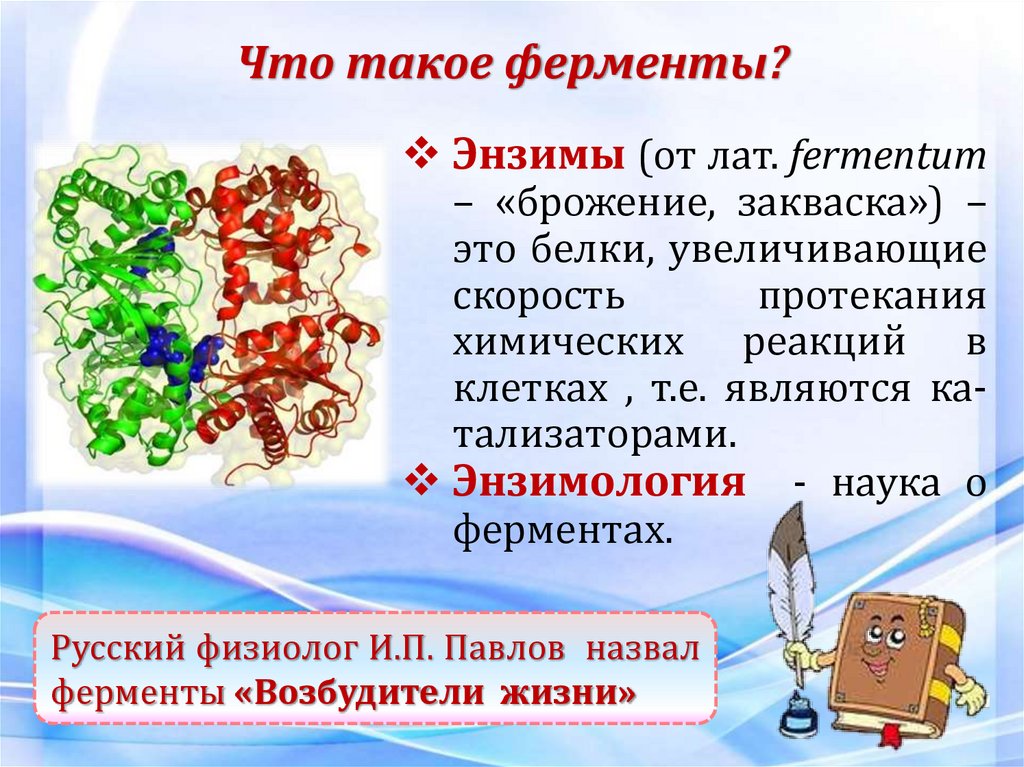 Что такое ферменты?

❖ Энзимы (от лат. fermentum – «брожение, закваска») – это белки, увеличивающие скорость протекания химических реакций в клетках , т.е. являются катализаторами.

❖ Энзимология - наука о ферментах.

Русский физиолог И.П. Павлов назвал ферменты «Возбудители жизни»